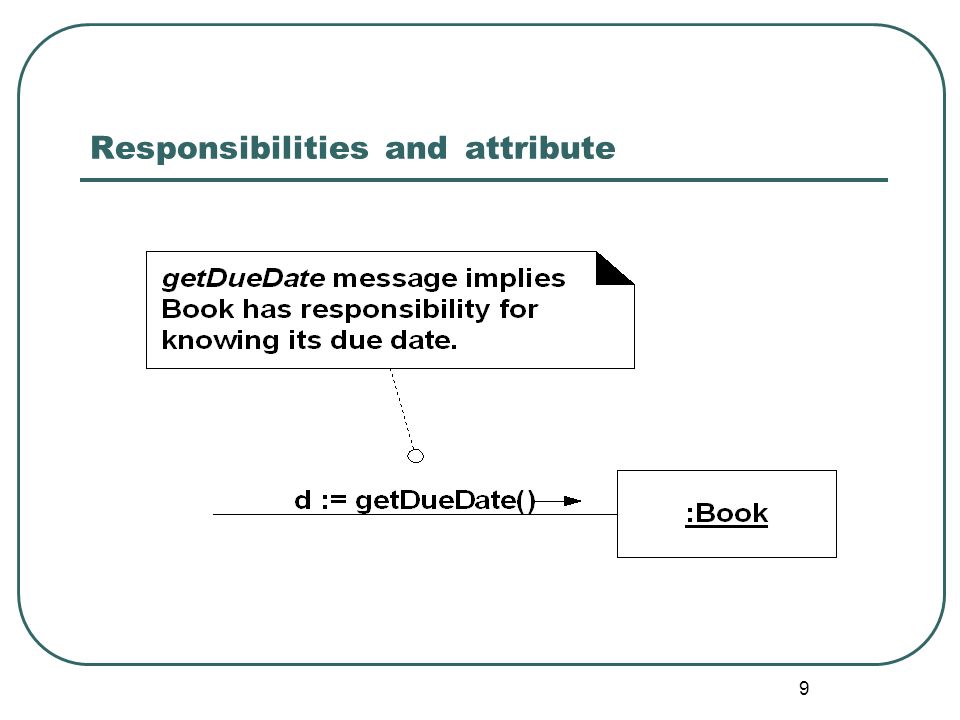 Responsibilities and attribute

getDueDate message implies Book has responsibility for knowing its due date.

d := getDueDate()

:Book

9